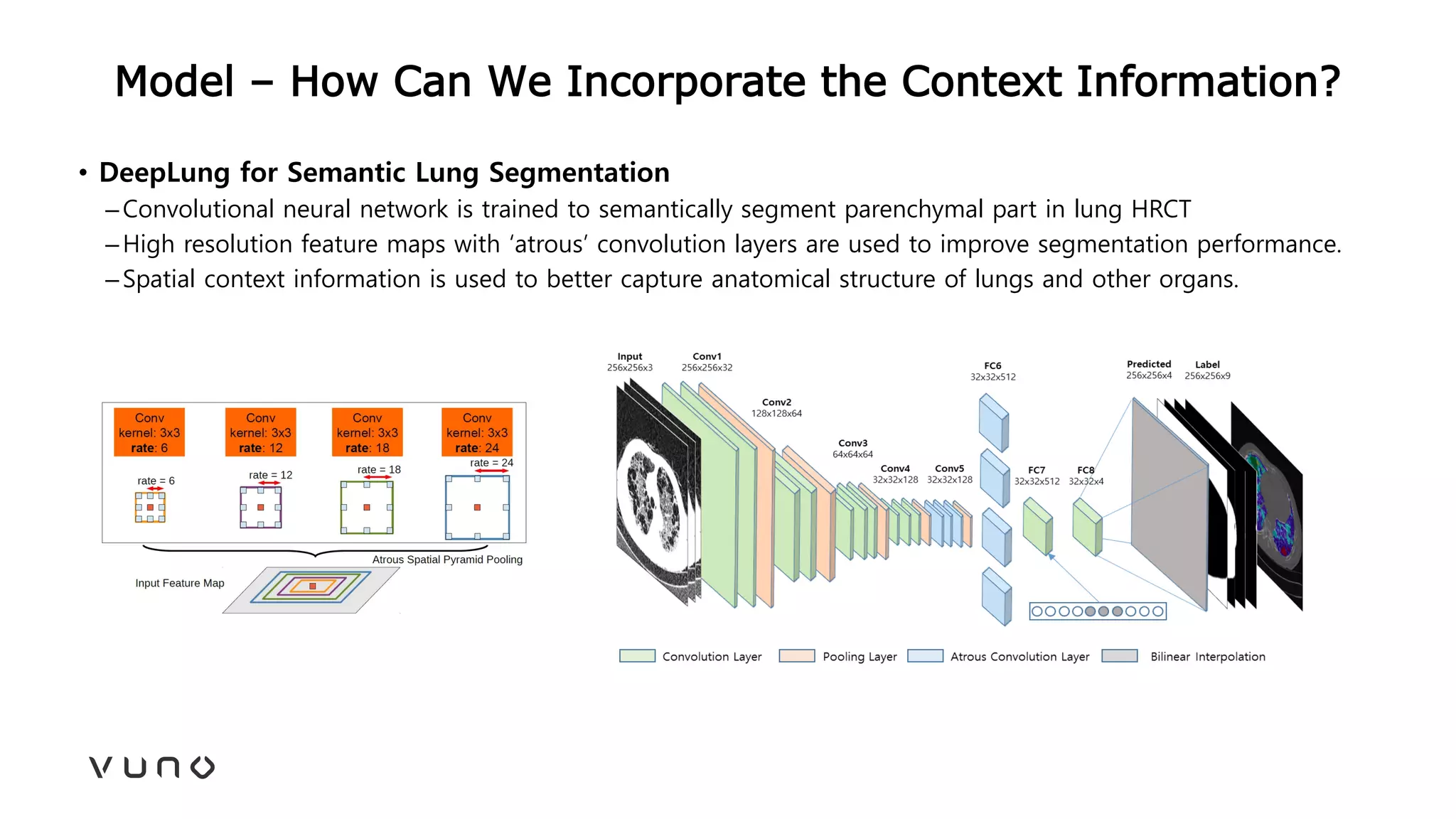 Model – How Can We Incorporate the Context Information?

• DeepLung for Semantic Lung Segmentation
– Convolutional neural network is trained to semantically segment parenchymal part in lung HRCT
– High resolution feature maps with 'atrous' convolution layers are used to improve segmentation performance.
– Spatial context information is used to better capture anatomical structure of lungs and other organs.

Conv kernel: 3x3 rate: 6
Conv kernel: 3x3 rate: 12
Conv kernel: 3x3 rate: 18
Conv kernel: 3x3 rate: 24
rate = 6
rate = 12
rate = 18
rate = 24
Atrous Spatial Pyramid Pooling
Input Feature Map

Input 256x256x3
Conv1 256x256x32
Conv2 128x128x64
Conv3 64x64x64
Conv4 32x32x128
Conv5 32x32x128
FC6 32x32x512
FC7 32x32x512
FC8 32x32x4
Predicted 256x256x4
Label 256x256x9

Convolution Layer
Pooling Layer
Atrous Convolution Layer
Bilinear Interpolation

VUNO